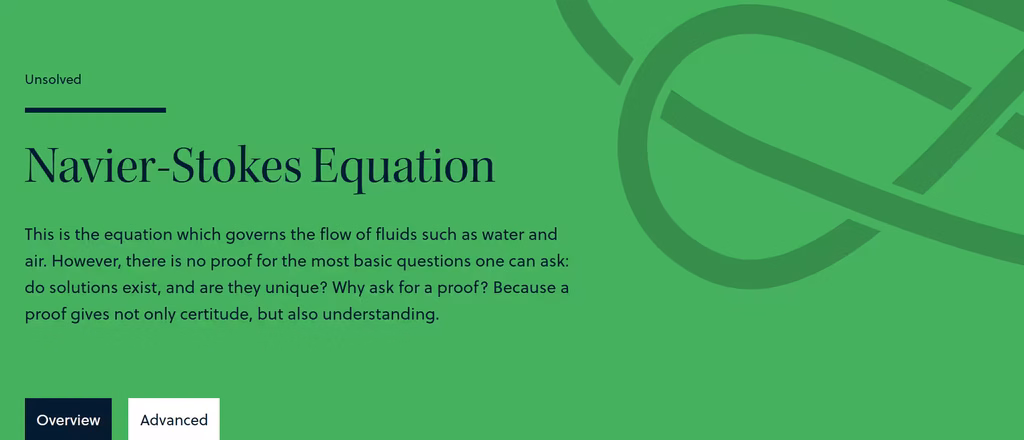 Unsolved

Navier-Stokes Equation

This is the equation which governs the flow of fluids such as water and air. However, there is no proof for the most basic questions one can ask: do solutions exist, and are they unique? Why ask for a proof? Because a proof gives not only certitude, but also understanding.

Overview

Advanced